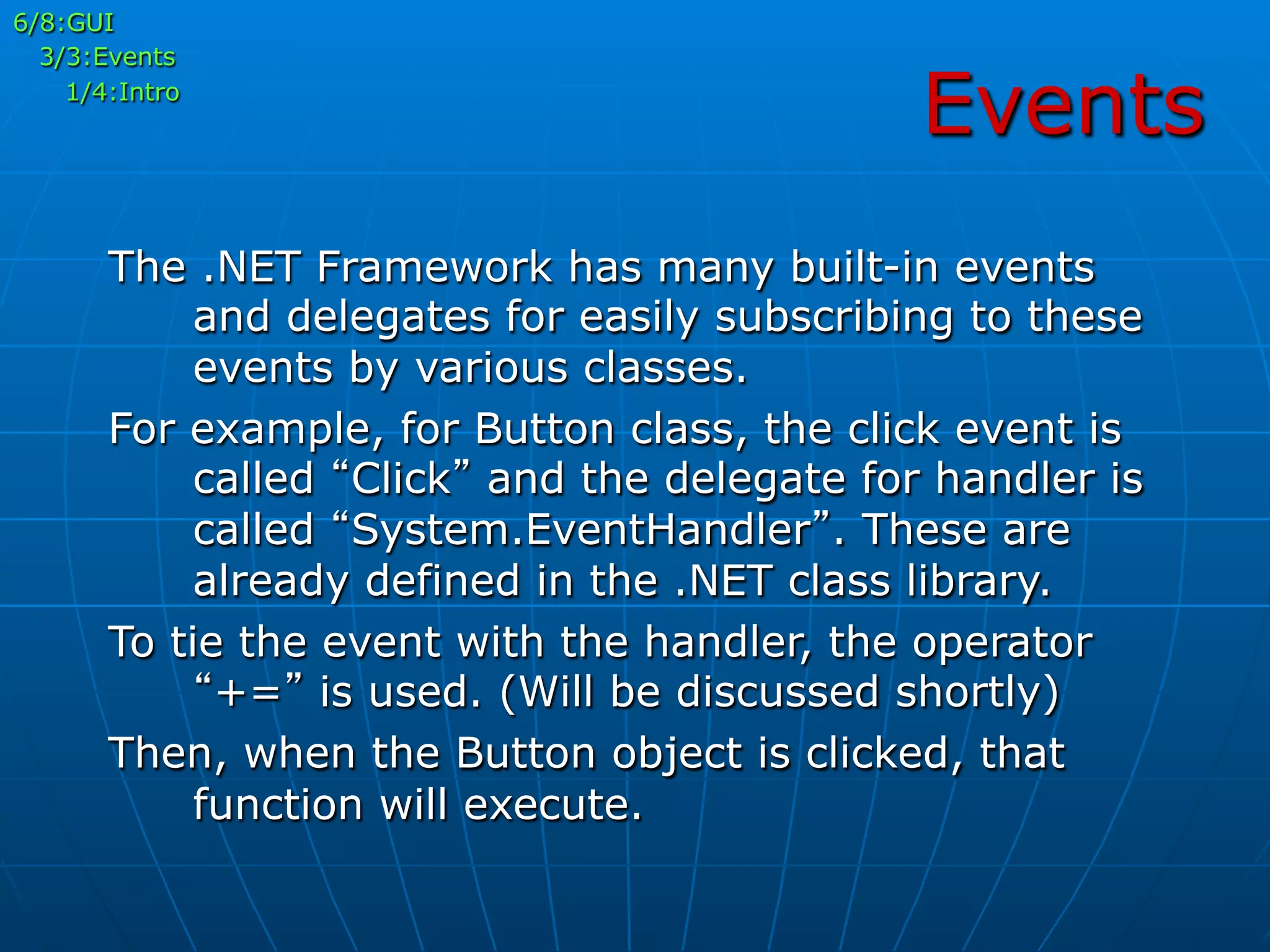 6/8:GUI
3/3:Events
1/4:Intro

Events

The .NET Framework has many built-in events and delegates for easily subscribing to these events by various classes.

For example, for Button class, the click event is called “Click” and the delegate for handler is called “System.EventHandler”. These are already defined in the .NET class library.

To tie the event with the handler, the operator “+=” is used. (Will be discussed shortly)

Then, when the Button object is clicked, that function will execute.